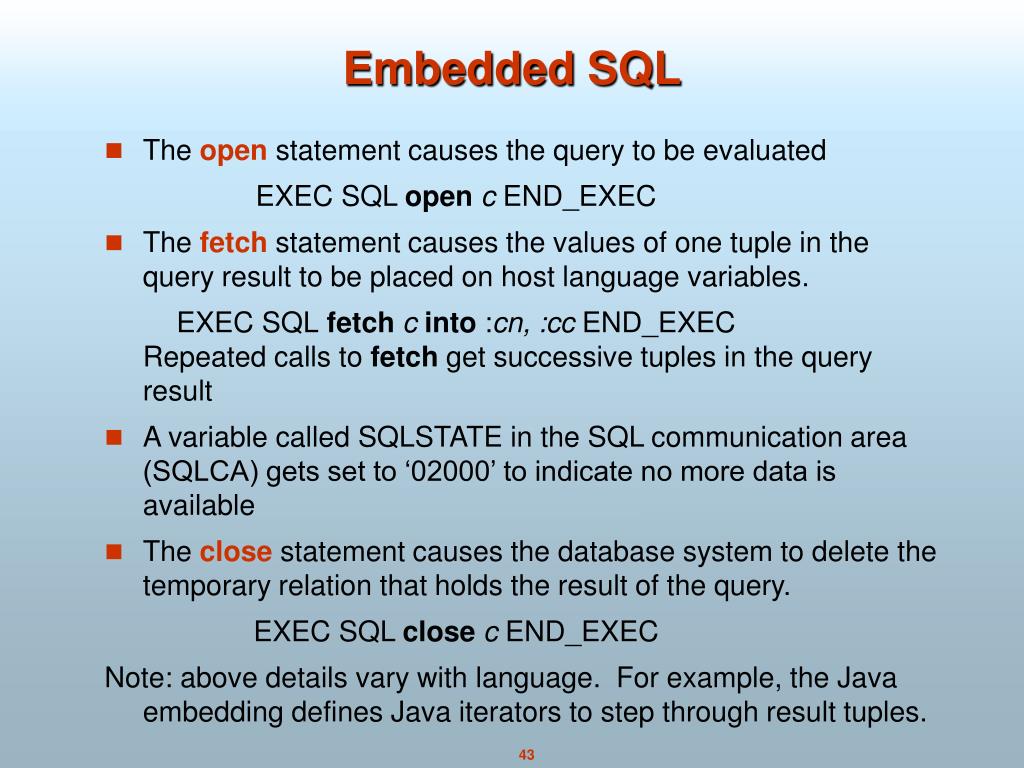 Embedded SQL

The open statement causes the query to be evaluated

EXEC SQL open c END_EXEC

The fetch statement causes the values of one tuple in the query result to be placed on host language variables.

EXEC SQL fetch c into :cn, :cc END_EXEC
Repeated calls to fetch get successive tuples in the query result

A variable called SQLSTATE in the SQL communication area (SQLCA) gets set to ‘02000’ to indicate no more data is available

The close statement causes the database system to delete the temporary relation that holds the result of the query.

EXEC SQL close c END_EXEC

Note: above details vary with language. For example, the Java embedding defines Java iterators to step through result tuples.

43